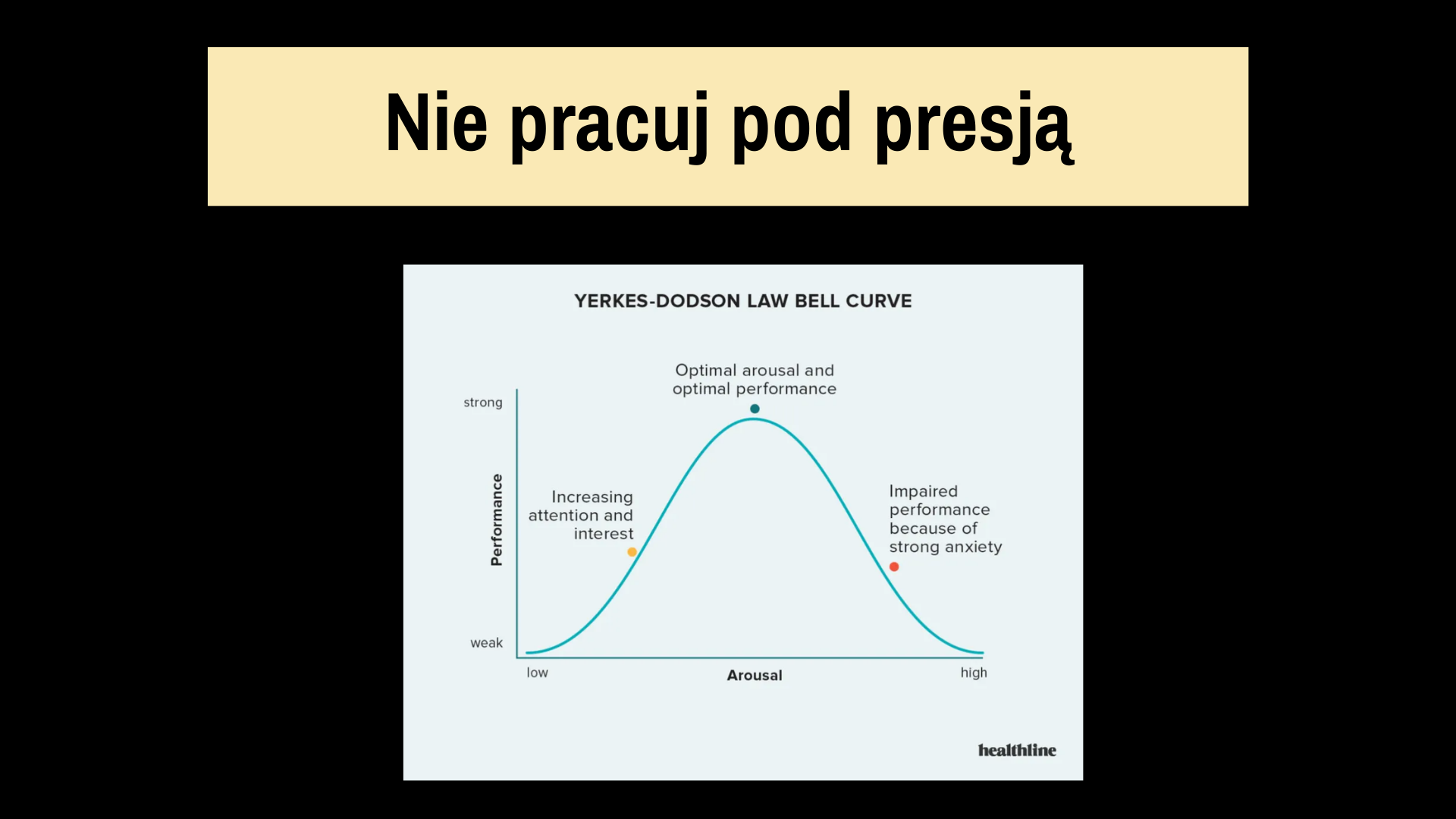 Nie pracuj pod presją

YERKES-DODSON LAW BELL CURVE

Optimal arousal and optimal performance

strong

Performance

Increasing attention and interest

Impaired performance because of strong anxiety

weak

low

Arousal

high

healthline